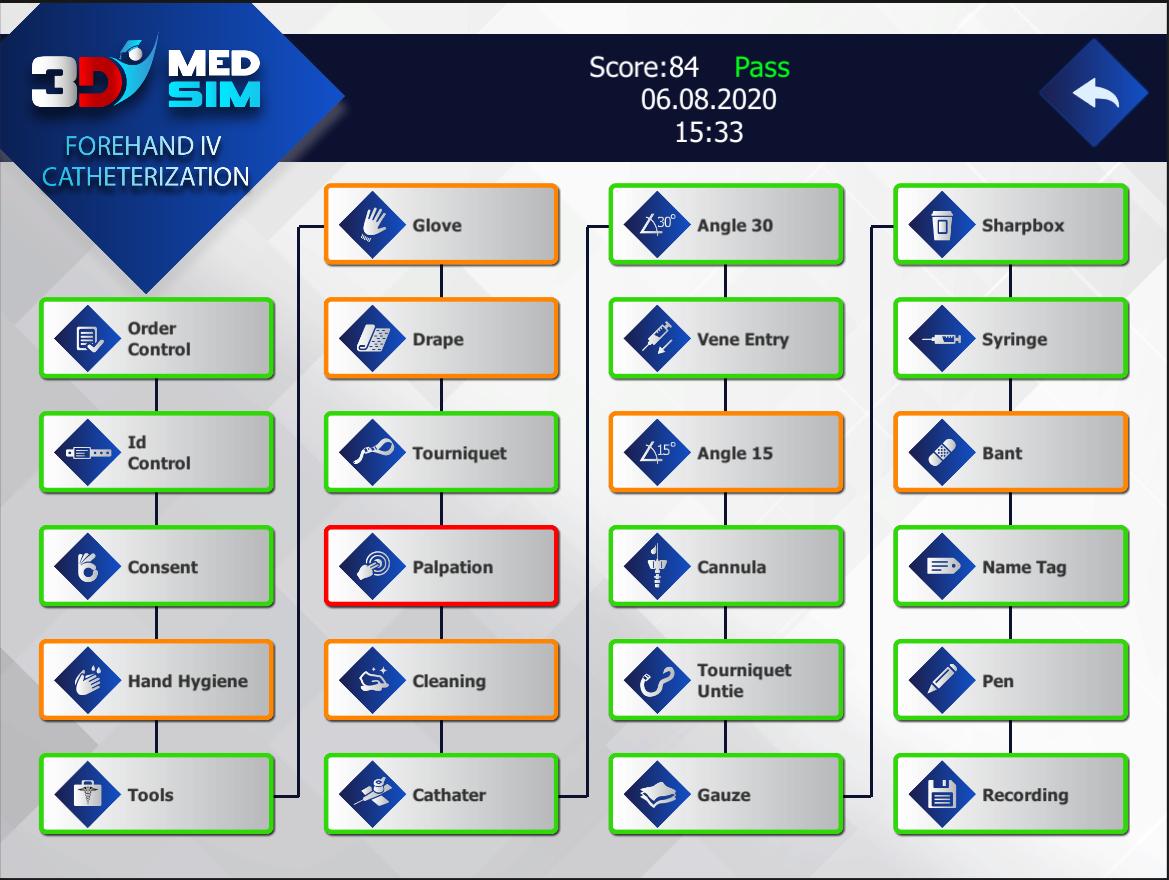 3D MED SIM
FOREHAND IV CATHETERIZATION

Score:84 Pass
06.08.2020
15:33

Order Control

Id Control

Consent

Hand Hygiene

Tools

Glove

Drape

Tourniquet

Palpation

Cleaning

Cathater

30°
Angle 30

Vene Entry

15°
Angle 15

Cannula

Tourniquet Untie

Gauze

Sharpbox

Syringe

Bant

Name Tag

Pen

Recording